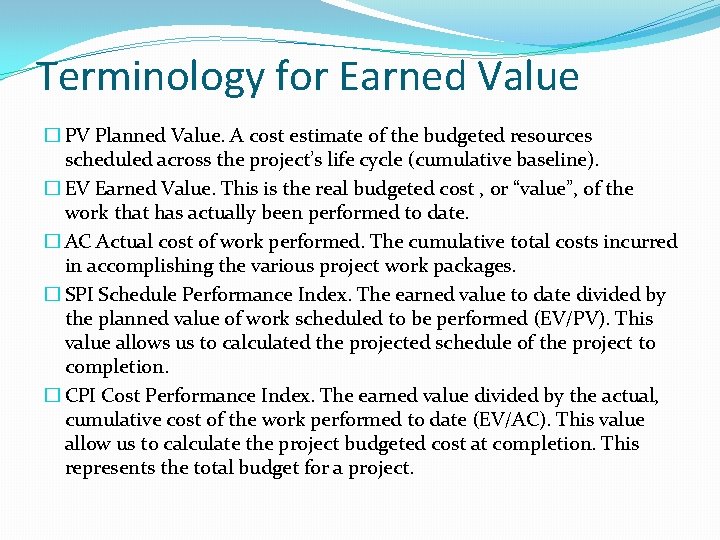 Terminology for Earned Value

☐ PV Planned Value. A cost estimate of the budgeted resources scheduled across the project's life cycle (cumulative baseline).

☐ EV Earned Value. This is the real budgeted cost , or "value", of the work that has actually been performed to date.

☐ AC Actual cost of work performed. The cumulative total costs incurred in accomplishing the various project work packages.

☐ SPI Schedule Performance Index. The earned value to date divided by the planned value of work scheduled to be performed (EV/PV). This value allows us to calculated the projected schedule of the project to completion.

☐ CPI Cost Performance Index. The earned value divided by the actual, cumulative cost of the work performed to date (EV/AC). This value allow us to calculate the project budgeted cost at completion. This represents the total budget for a project.